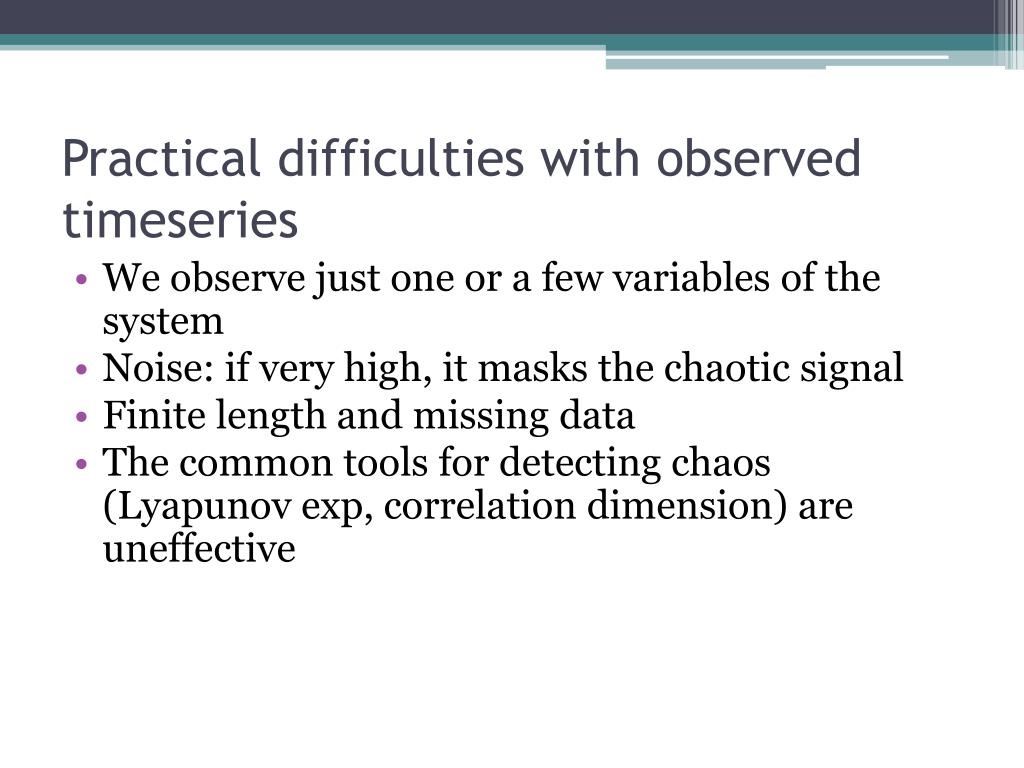 Practical difficulties with observed timeseries

• We observe just one or a few variables of the system
• Noise: if very high, it masks the chaotic signal
• Finite length and missing data
• The common tools for detecting chaos (Lyapunov exp, correlation dimension) are uneffective